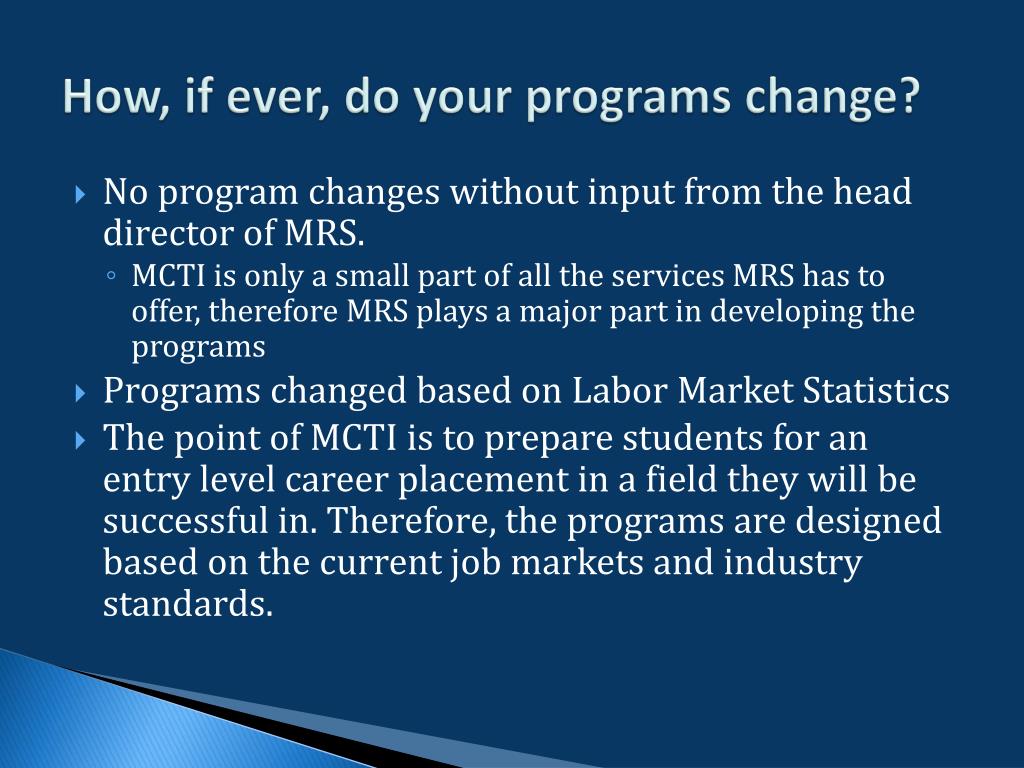 How, if ever, do your programs change?

No program changes without input from the head director of MRS.

MCTI is only a small part of all the services MRS has to offer, therefore MRS plays a major part in developing the programs

Programs changed based on Labor Market Statistics

The point of MCTI is to prepare students for an entry level career placement in a field they will be successful in. Therefore, the programs are designed based on the current job markets and industry standards.